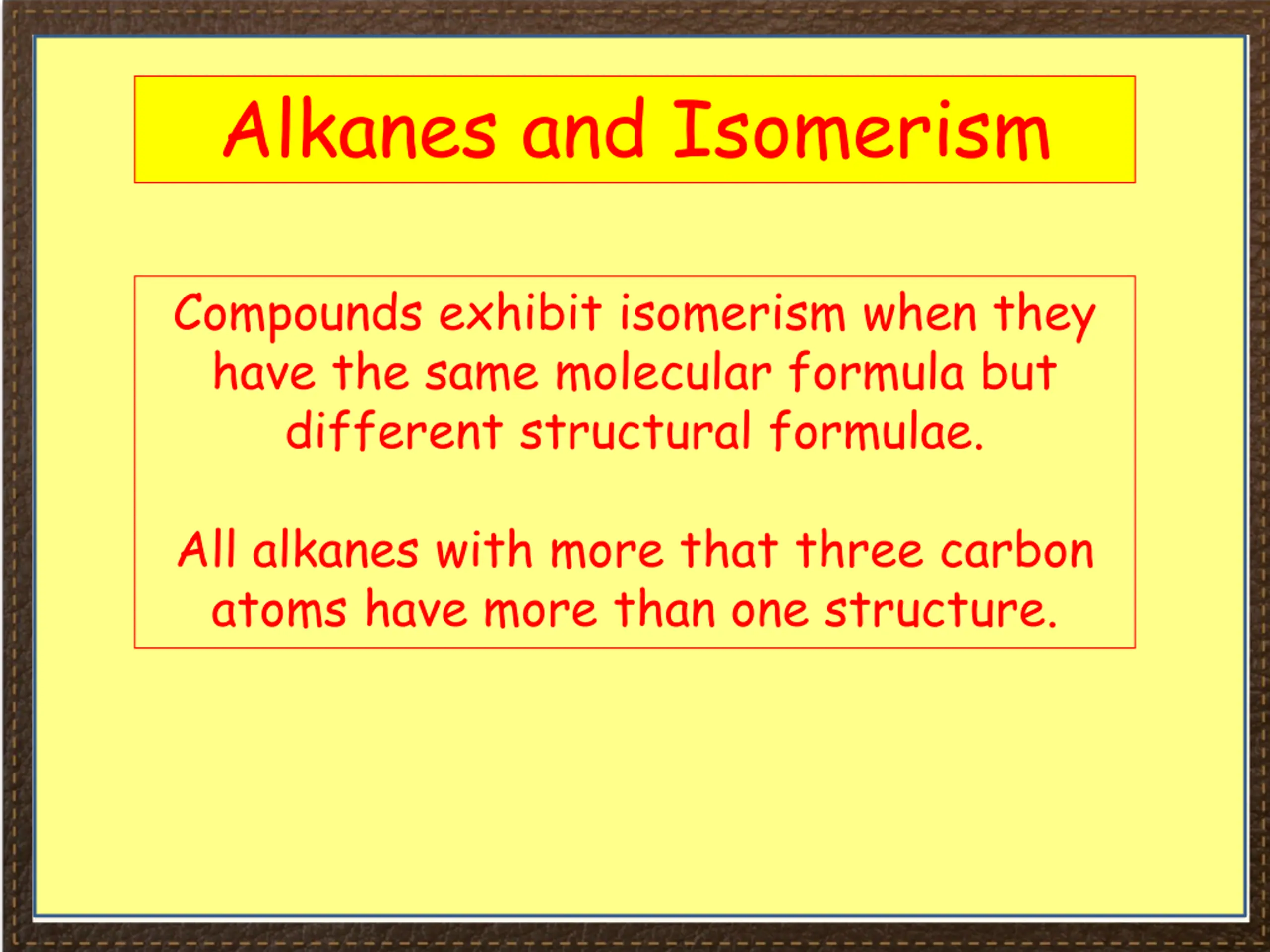 Alkanes and Isomerism

Compounds exhibit isomerism when they have the same molecular formula but different structural formulae.

All alkanes with more that three carbon atoms have more than one structure.